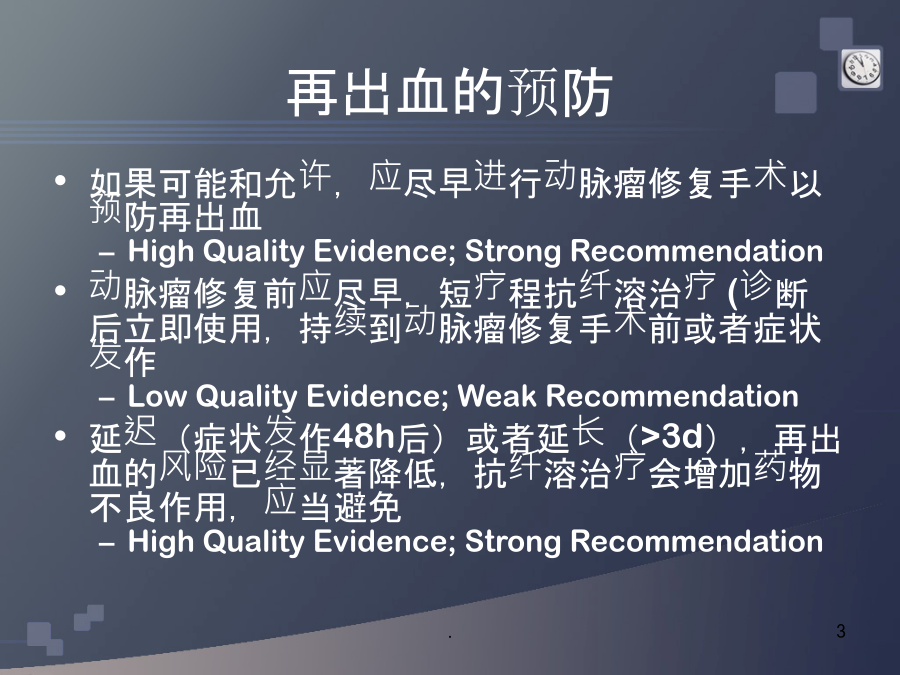 再出血的预防

• 如果可能和允许，应尽早进行动脉瘤修复手术以预防再出血
– High Quality Evidence; Strong Recommendation
• 动脉瘤修复前应尽早、短疗程抗纤溶治疗 (诊断后立即使用，持续到动脉瘤修复手术前或者症状发作
– Low Quality Evidence; Weak Recommendation
• 延迟（症状发作48h后）或者延长（>3d），再出血的风险已经显著降低，抗纤溶治疗会增加药物不良作用，应当避免
– High Quality Evidence; Strong Recommendation

.

3